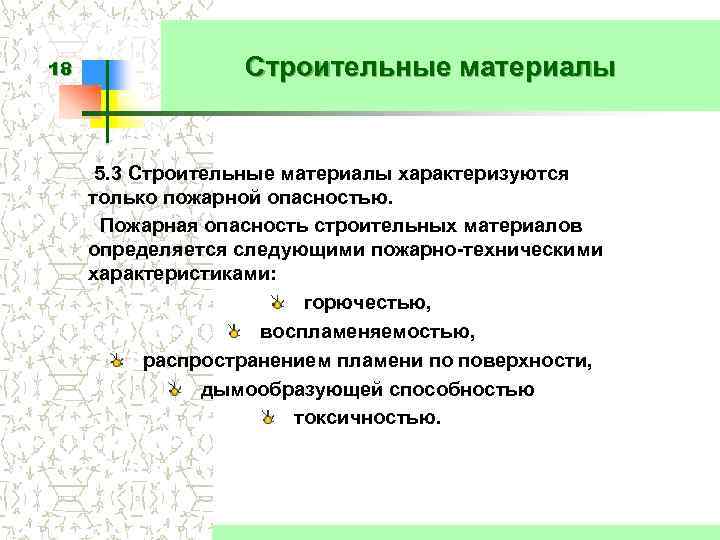 18

Строительные материалы

5.3 Строительные материалы характеризуются только пожарной опасностью.

Пожарная опасность строительных материалов определяется следующими пожарно-техническими характеристиками:

горючестью,

воспламеняемостью,

распространением пламени по поверхности,

дымообразующей способностью

токсичностью.